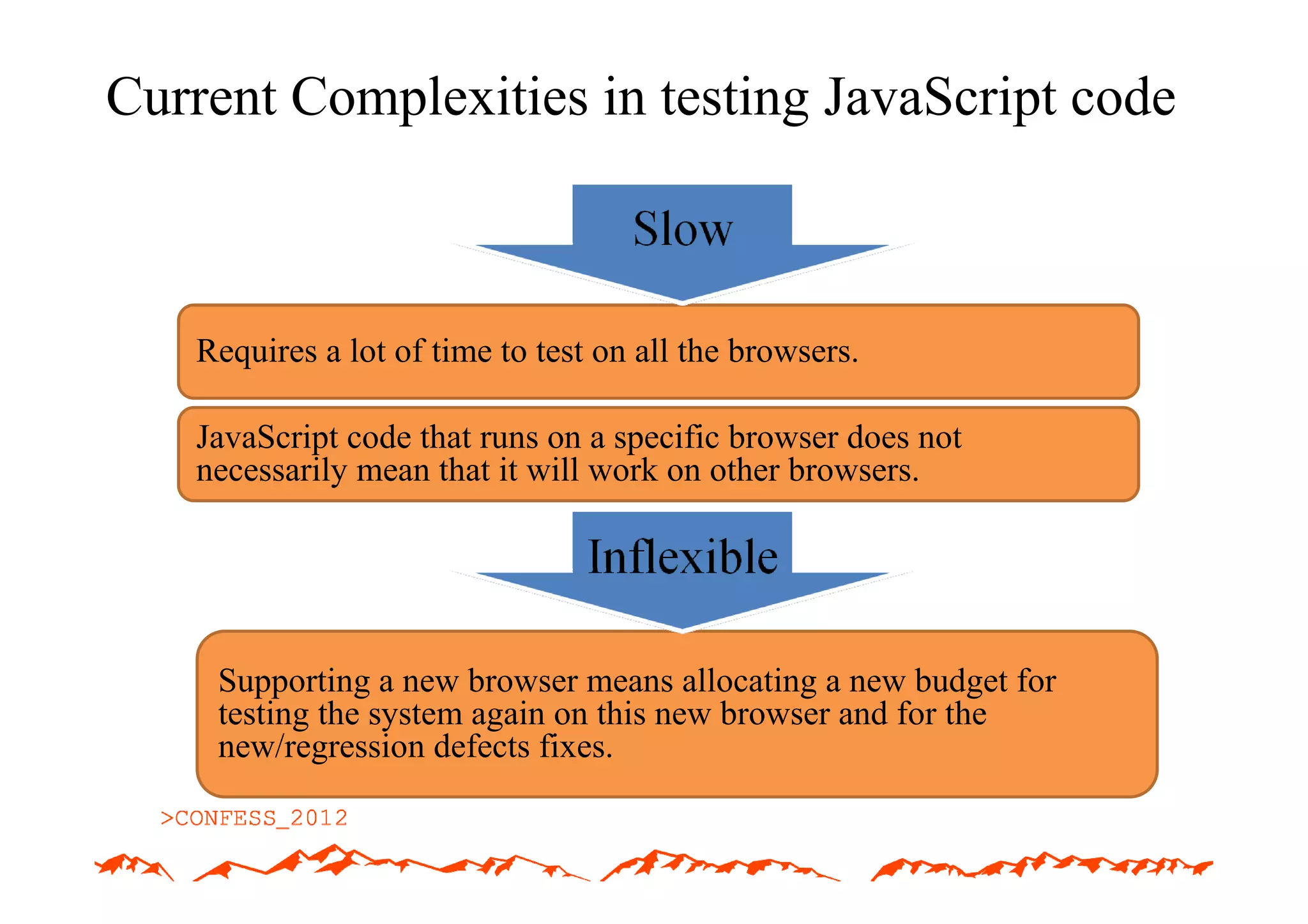 Current Complexities in testing JavaScript code

Slow

Requires a lot of time to test on all the browsers.

JavaScript code that runs on a specific browser does not necessarily mean that it will work on other browsers.

Inflexible

Supporting a new browser means allocating a new budget for testing the system again on this new browser and for the new/regression defects fixes.

>CONFESS_2012